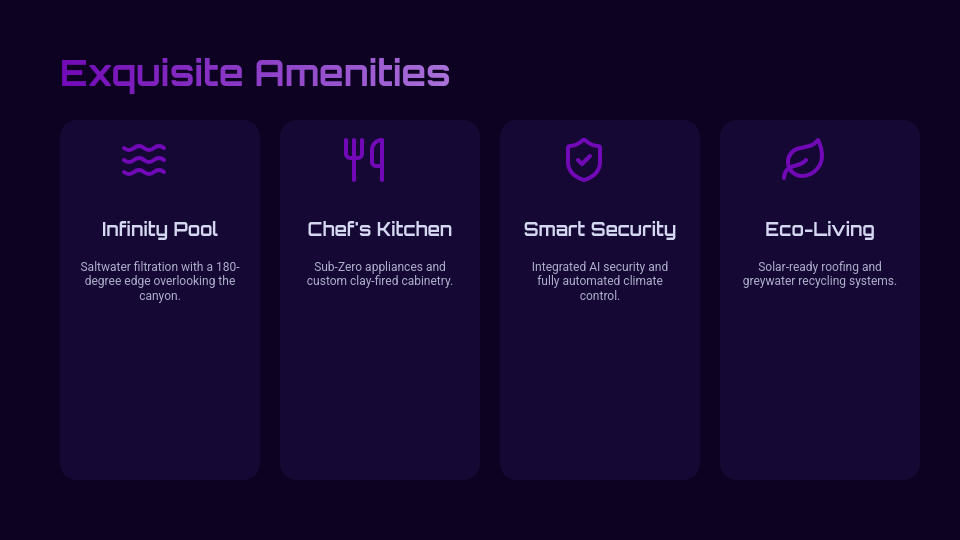 Exquisite Amenities

Infinity Pool

Saltwater filtration with a 180-degree edge overlooking the canyon.

Chef's Kitchen

Sub-Zero appliances and custom clay-fired cabinetry.

Smart Security

Integrated AI security and fully automated climate control.

Eco-Living

Solar-ready roofing and greywater recycling systems.